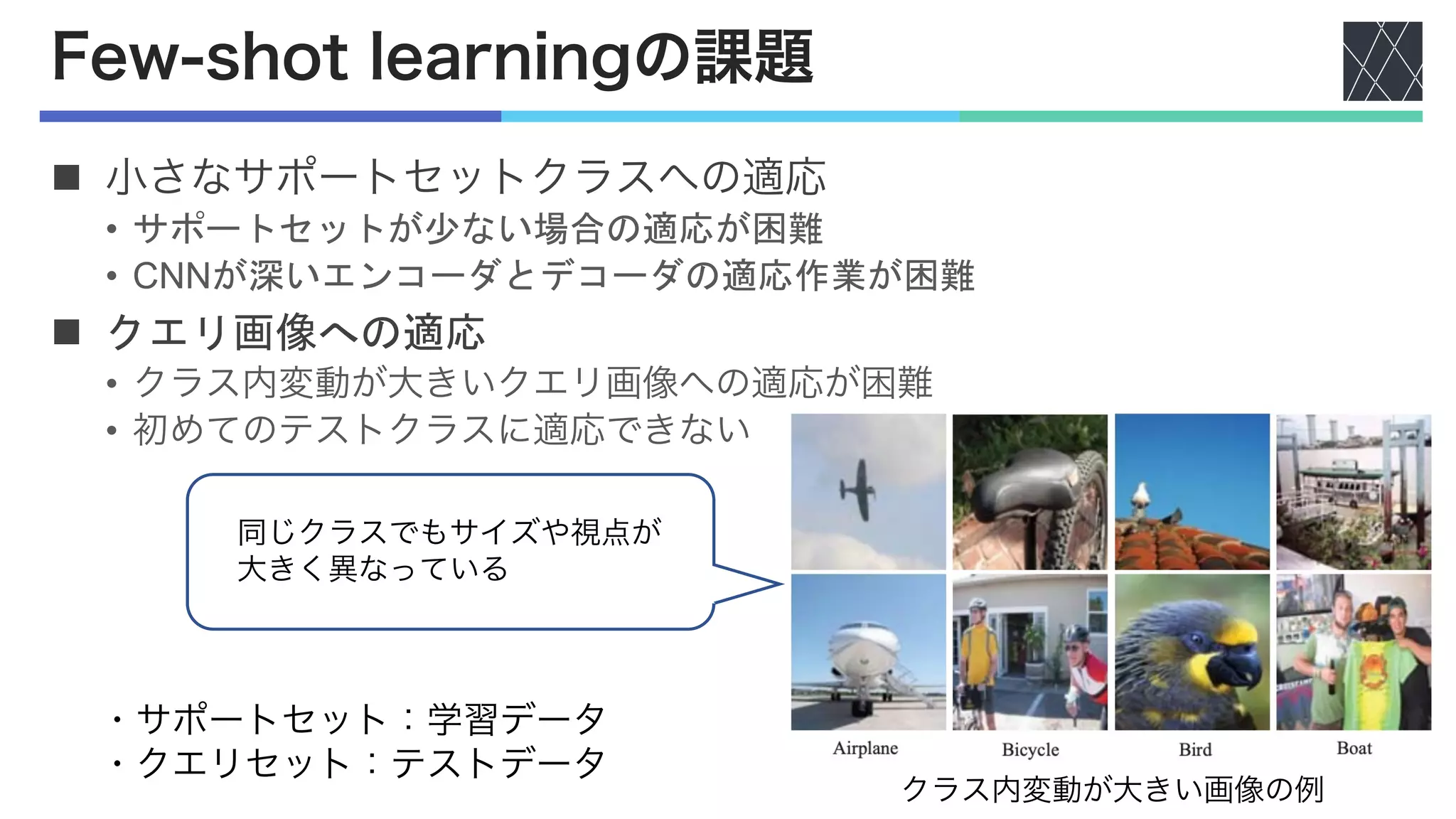 Few-shot learningの課題

■ 小さなサポートセットクラスへの適応
• サポートセットが少ない場合の適応が困難
• CNNが深いエンコーダとデコーダの適応作業が困難

■ クエリ画像への適応
• クラス内変動が大きいクエリ画像への適応が困難
• 初めてのテストクラスに適応できない

同じクラスでもサイズや視点が大きく異なっている

・サポートセット：学習データ
・クエリセット：テストデータ

Airplane Bicycle Bird Boat

クラス内変動が大きい画像の例